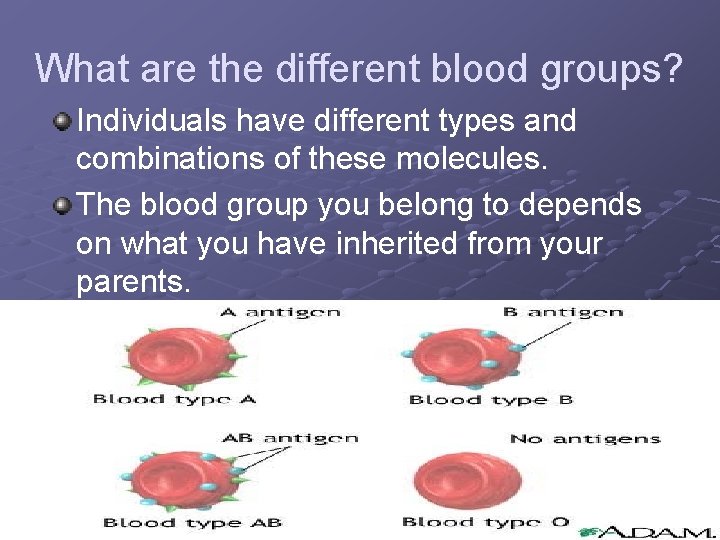 What are the different blood groups?

Individuals have different types and combinations of these molecules.

The blood group you belong to depends on what you have inherited from your parents.

A antigen

Blood type A

B antigen

Blood type B

AB antigen

Blood type AB

No antigens

Blood type O

A.D.A.M.